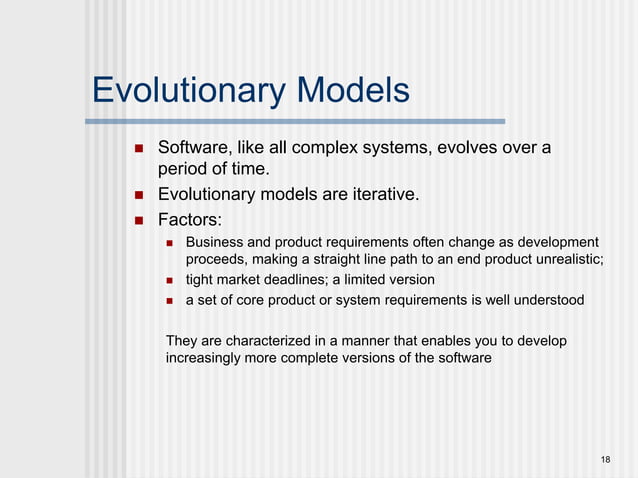 Evolutionary Models

- Software, like all complex systems, evolves over a period of time.
- Evolutionary models are iterative.
- Factors:
  - Business and product requirements often change as development proceeds, making a straight line path to an end product unrealistic;
  - tight market deadlines; a limited version
  - a set of core product or system requirements is well understood

They are characterized in a manner that enables you to develop increasingly more complete versions of the software

18